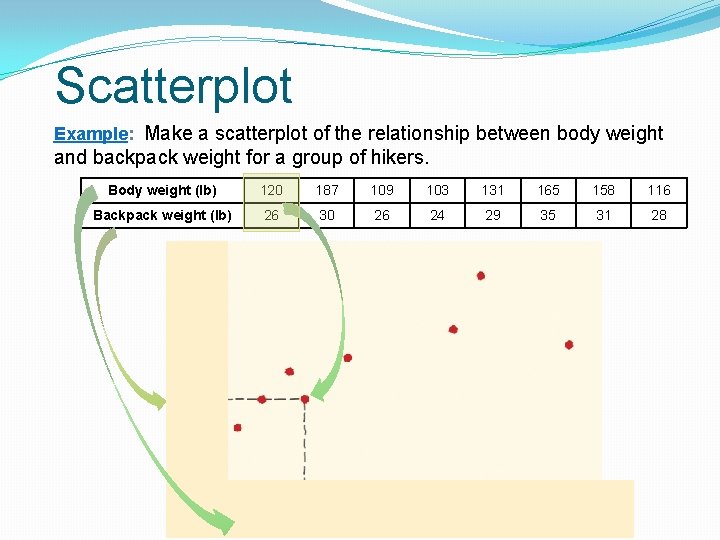 Scatterplot

Example: Make a scatterplot of the relationship between body weight and backpack weight for a group of hikers.

| Body weight (lb) | 120 | 187 | 109 | 103 | 131 | 165 | 158 | 116 |
|---|---|---|---|---|---|---|---|---|
| Backpack weight (lb) | 26 | 30 | 26 | 24 | 29 | 35 | 31 | 28 |